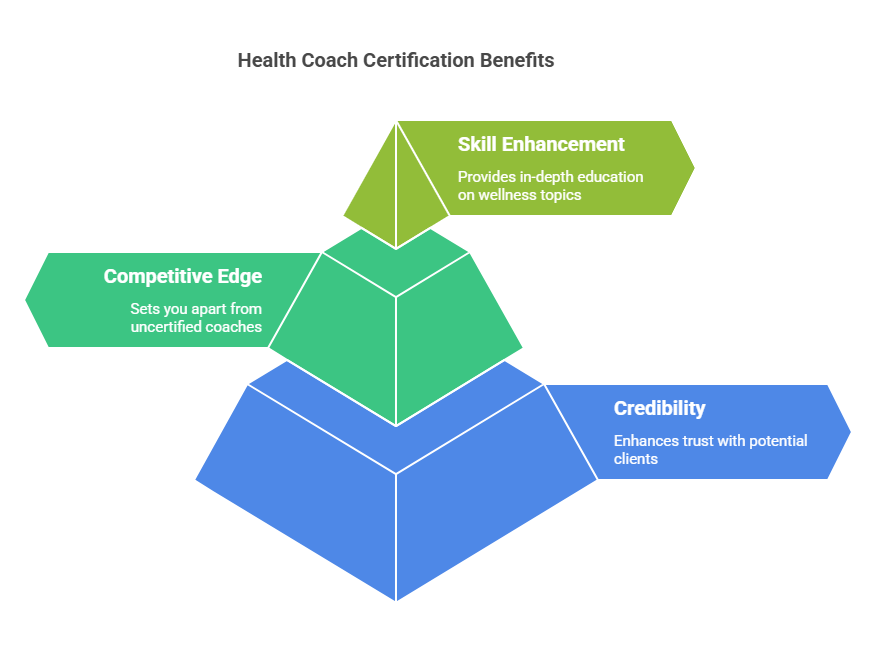 Health Coach Certification Benefits

Skill Enhancement

Provides in-depth education on wellness topics

Competitive Edge

Sets you apart from uncertified coaches

Credibility

Enhances trust with potential clients